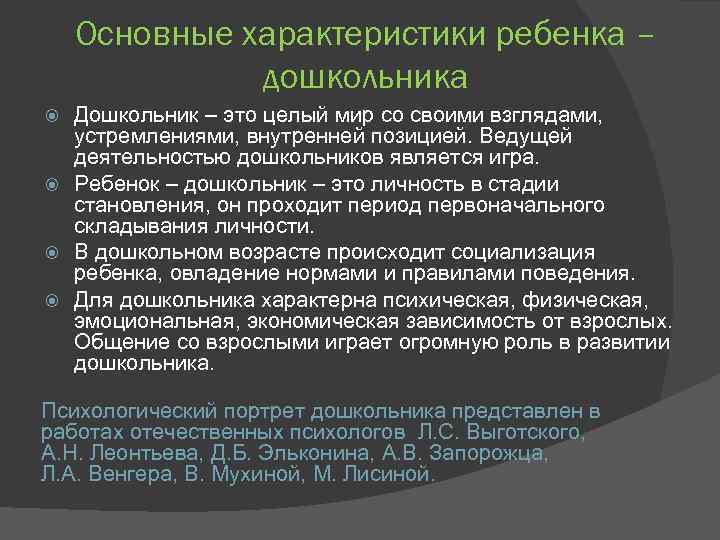 Основные характеристики ребенка – дошкольника

Дошкольник – это целый мир со своими взглядами, устремлениями, внутренней позицией. Ведущей деятельностью дошкольников является игра.

Ребенок – дошкольник – это личность в стадии становления, он проходит период первоначального складывания личности.

В дошкольном возрасте происходит социализация ребенка, овладение нормами и правилами поведения.

Для дошкольника характерна психическая, физическая, эмоциональная, экономическая зависимость от взрослых. Общение со взрослыми играет огромную роль в развитии дошкольника.

Психологический портрет дошкольника представлен в работах отечественных психологов Л.С. Выготского, А.Н. Леонтьева, Д.Б. Эльконина, А.В. Запорожца, Л.А. Венгера, В. Мухиной, М. Лисиной.